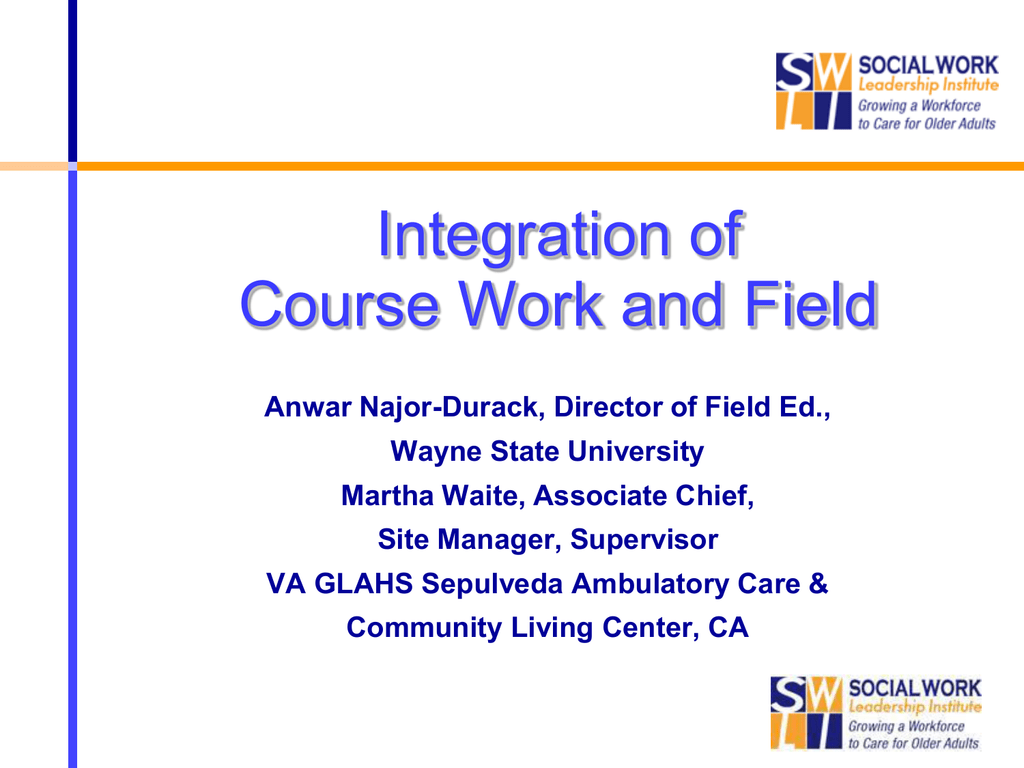 SW LI SOCIALWORK Leadership Institute Growing a Workforce to Care for Older Adults

Integration of Course Work and Field

Anwar Najor-Durack, Director of Field Ed., Wayne State University

Martha Waite, Associate Chief, Site Manager, Supervisor

VA GLAHS Sepulveda Ambulatory Care & Community Living Center, CA

SW LI SOCIALWORK Leadership Institute Growing a Workforce to Care for Older Adults